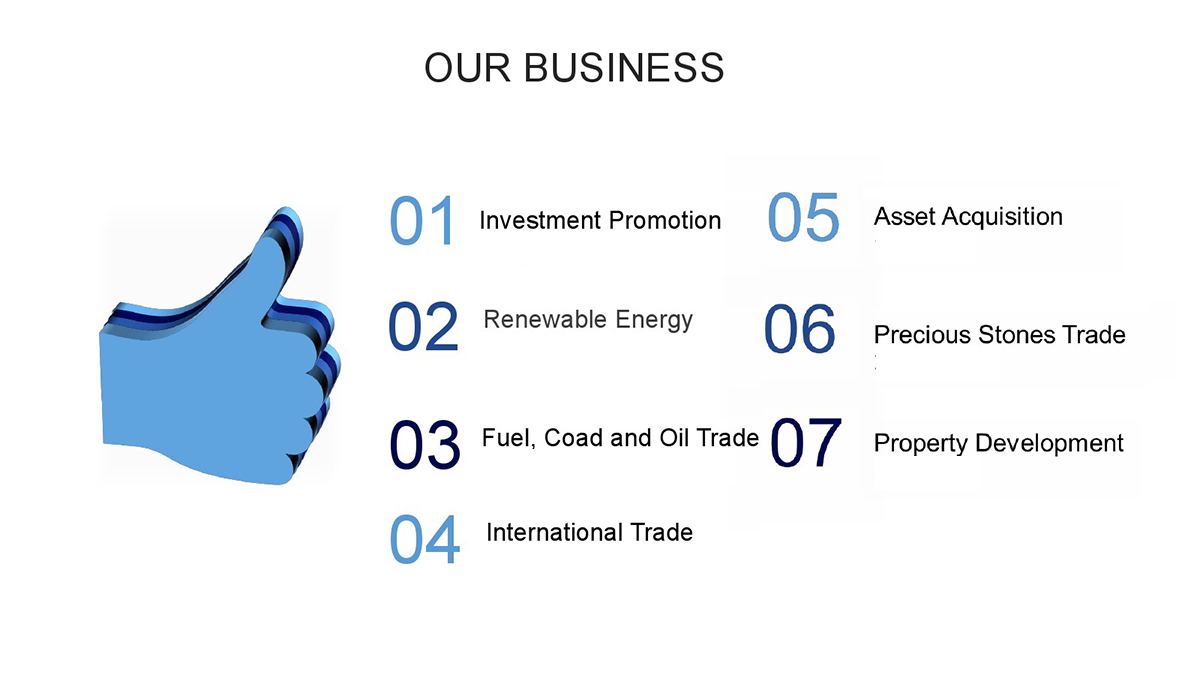 OUR BUSINESS

01 Investment Promotion

02 Renewable Energy

03 Fuel, Coad and Oil Trade

04 International Trade

05 Asset Acquisition

06 Precious Stones Trade

07 Property Development